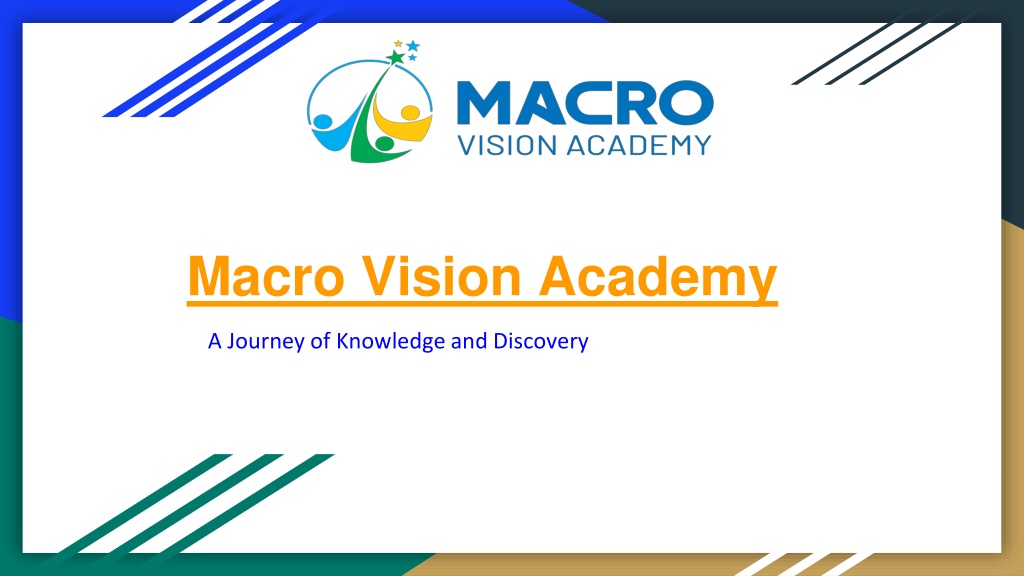 MACRO
VISION ACADEMY

Macro Vision Academy

A Journey of Knowledge and Discovery